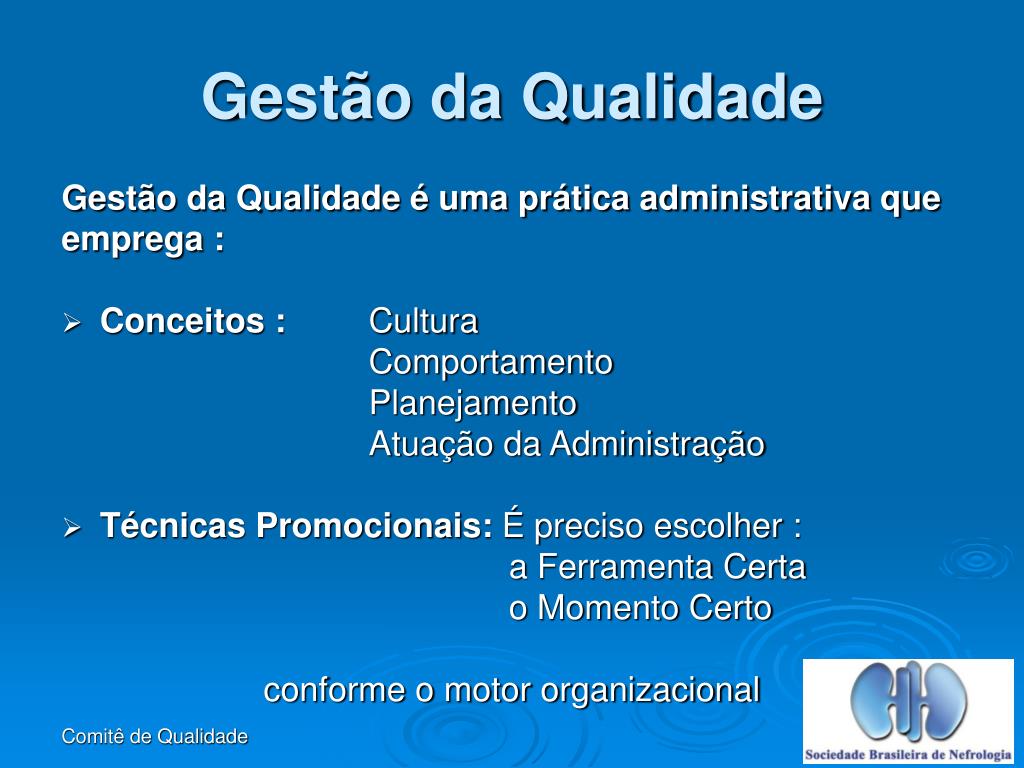 Gestão da Qualidade

Gestão da Qualidade é uma prática administrativa que emprega :

➢ Conceitos : Cultura
Comportamento
Planejamento
Atuação da Administração

➢ Técnicas Promocionais: É preciso escolher :
a Ferramenta Certa
o Momento Certo

conforme o motor organizacional

Comitê de Qualidade

Sociedade Brasileira de Nefrologia